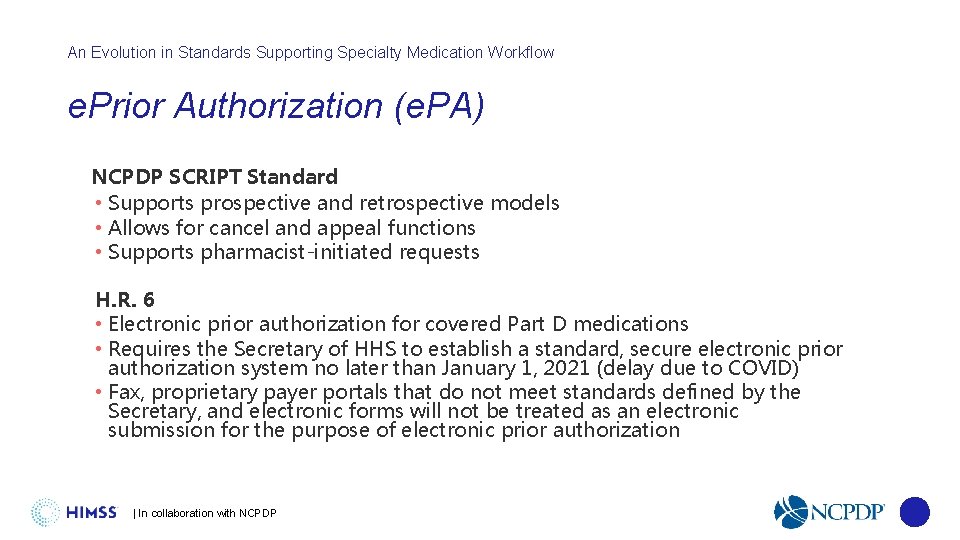 An Evolution in Standards Supporting Specialty Medication Workflow

e.Prior Authorization (e.PA)

NCPDP SCRIPT Standard
• Supports prospective and retrospective models
• Allows for cancel and appeal functions
• Supports pharmacist-initiated requests

H.R. 6
• Electronic prior authorization for covered Part D medications
• Requires the Secretary of HHS to establish a standard, secure electronic prior authorization system no later than January 1, 2021 (delay due to COVID)
• Fax, proprietary payer portals that do not meet standards defined by the Secretary, and electronic forms will not be treated as an electronic submission for the purpose of electronic prior authorization

HIMSS | In collaboration with NCPDP

NCPDP